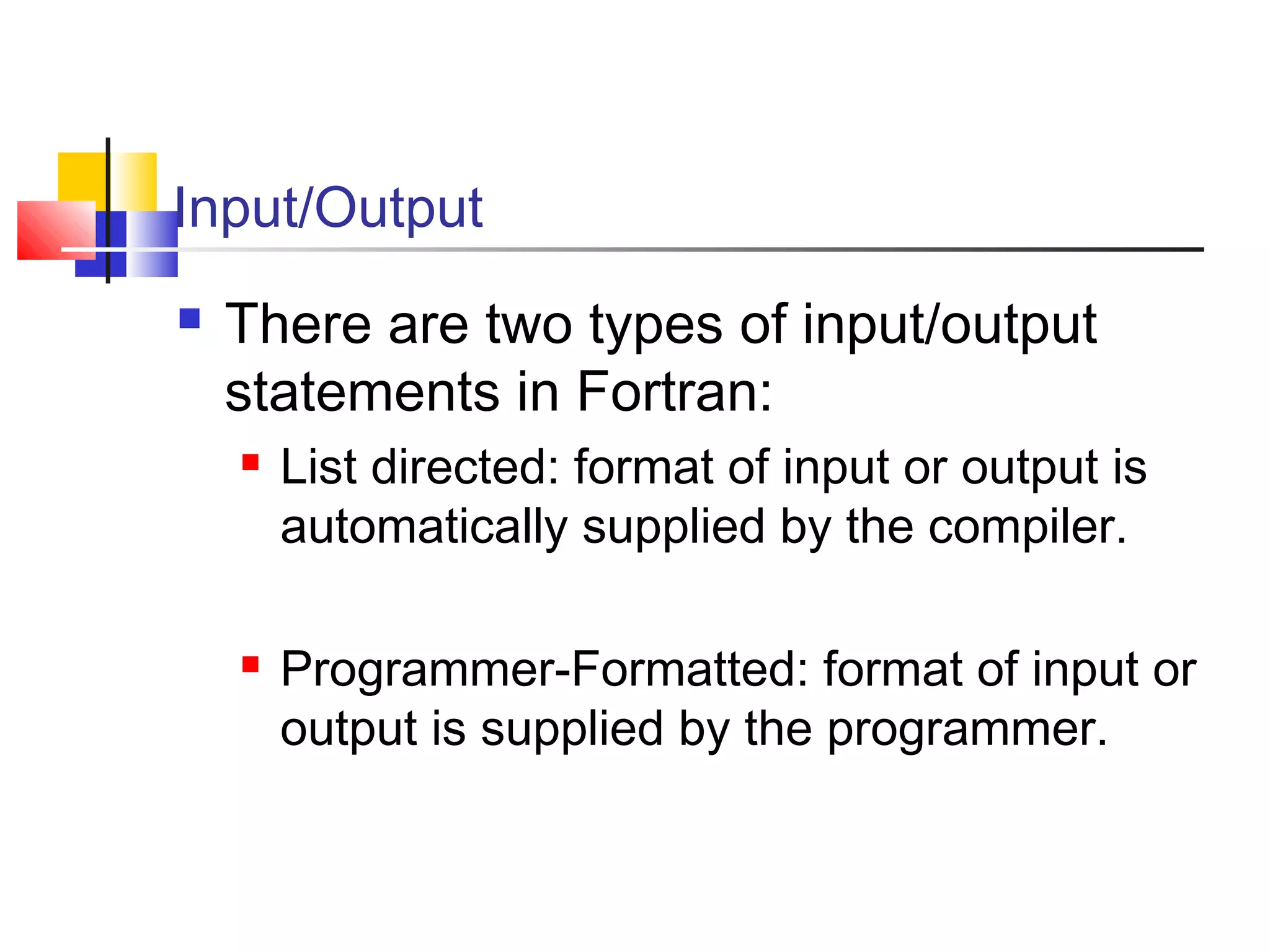 Input/Output

There are two types of input/output statements in Fortran:

List directed: format of input or output is automatically supplied by the compiler.

Programmer-Formatted: format of input or output is supplied by the programmer.